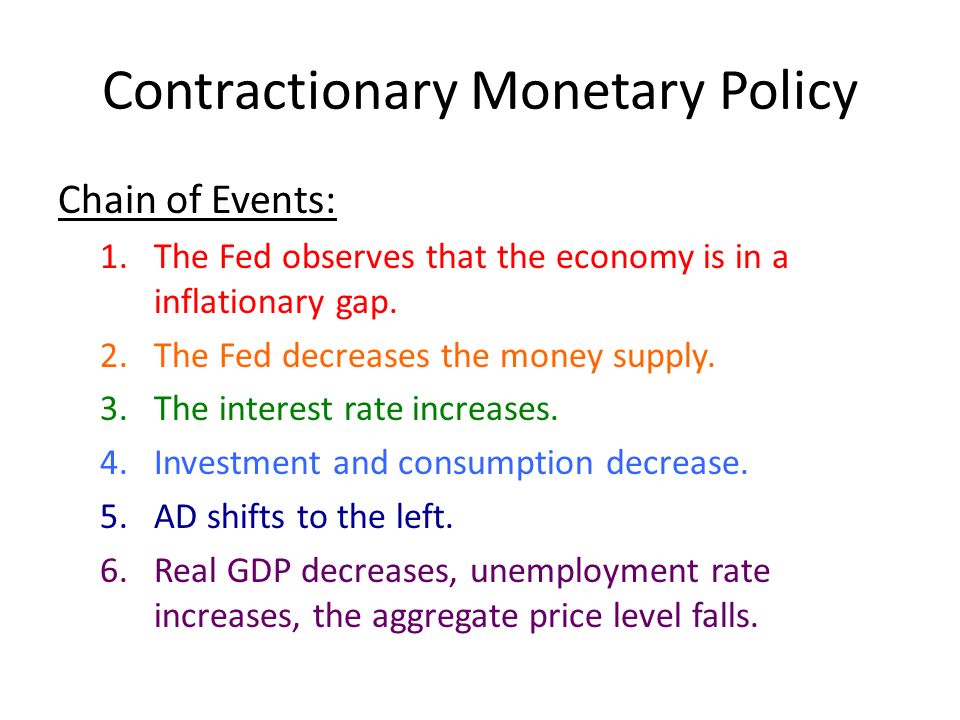 Contractionary Monetary Policy

Chain of Events:

1. The Fed observes that the economy is in a inflationary gap.
2. The Fed decreases the money supply.
3. The interest rate increases.
4. Investment and consumption decrease.
5. AD shifts to the left.
6. Real GDP decreases, unemployment rate increases, the aggregate price level falls.